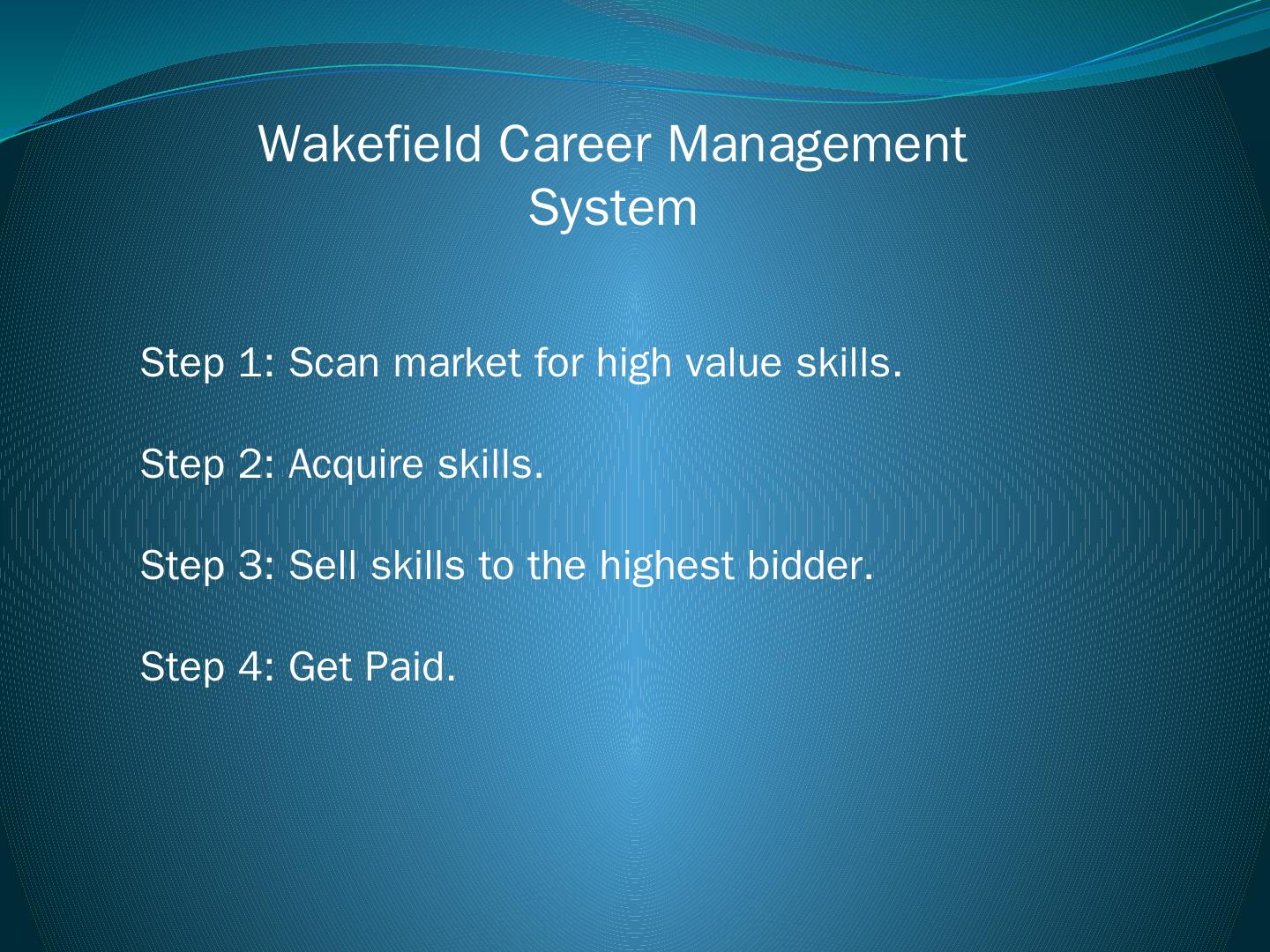 Wakefield Career Management System

Step 1: Scan market for high value skills.

Step 2: Acquire skills.

Step 3: Sell skills to the highest bidder.

Step 4: Get Paid.